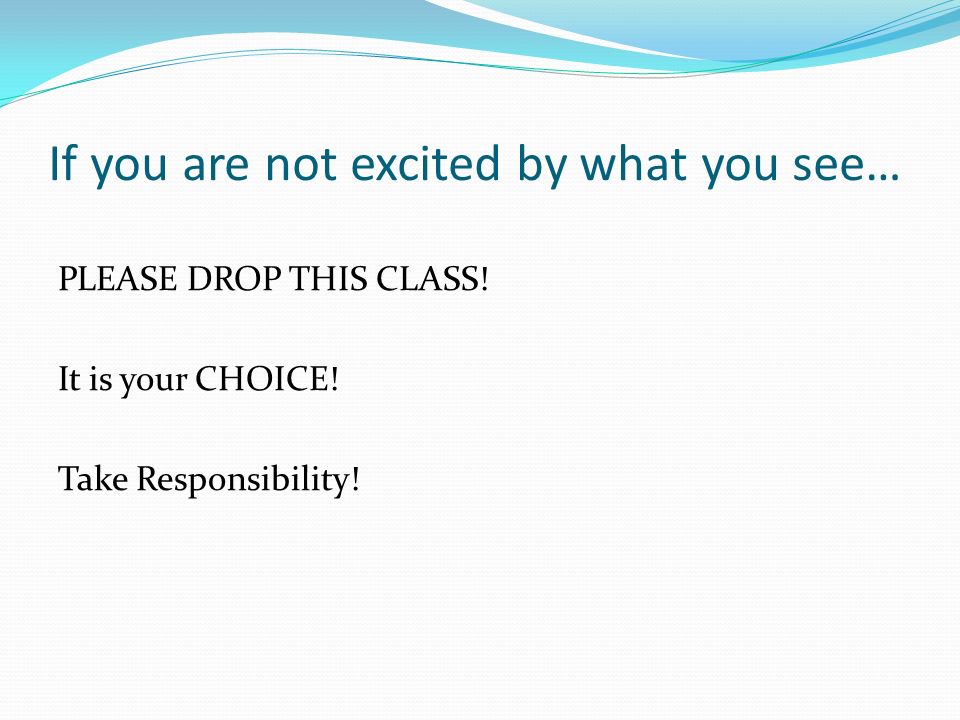 If you are not excited by what you see…

PLEASE DROP THIS CLASS!

It is your CHOICE!

Take Responsibility!